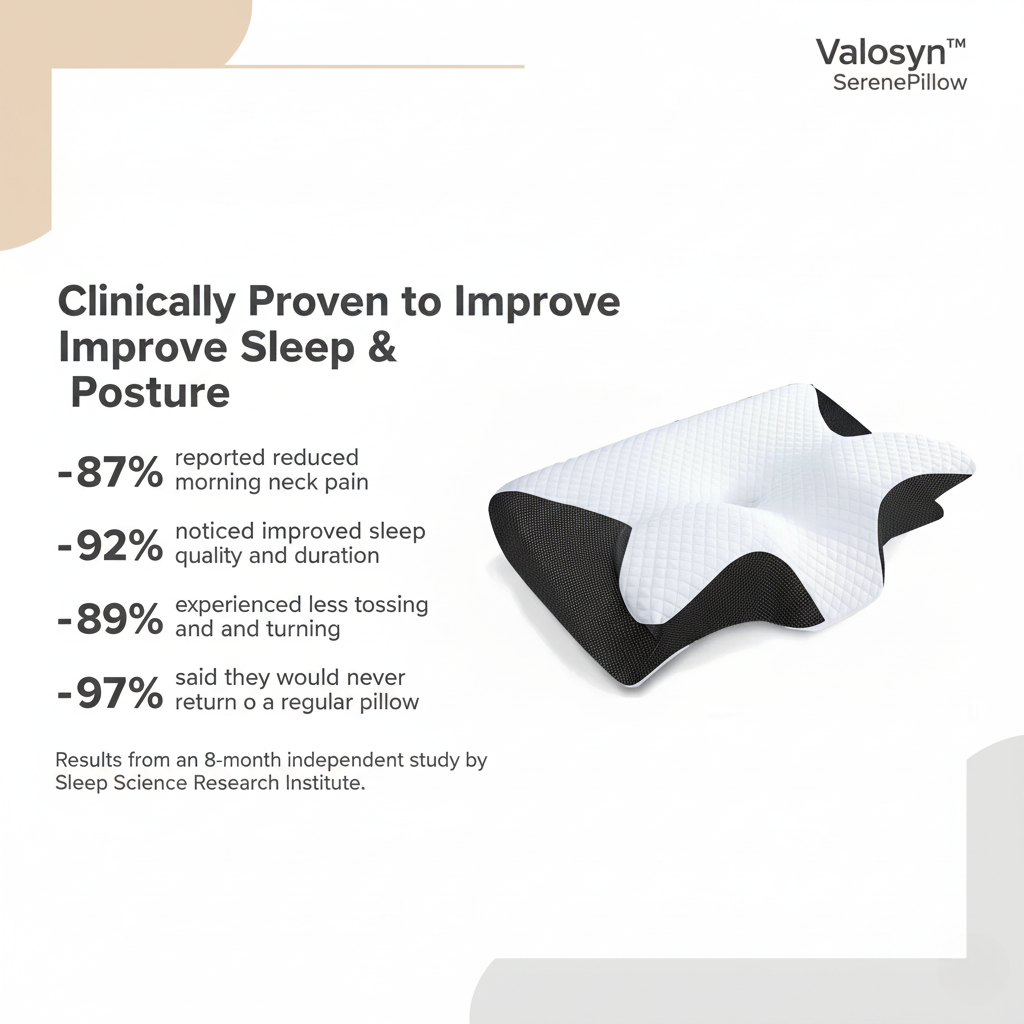 Valosyn™
SerenePillow

Clinically Proven to Improve Improve Sleep & Posture

-87% reported reduced morning neck pain

-92% noticed improved sleep quality and duration

-89% experienced less tossing and and turning

-97% said they would never return o a regular pillow

Results from an 8-month independent study by Sleep Science Research Institute.